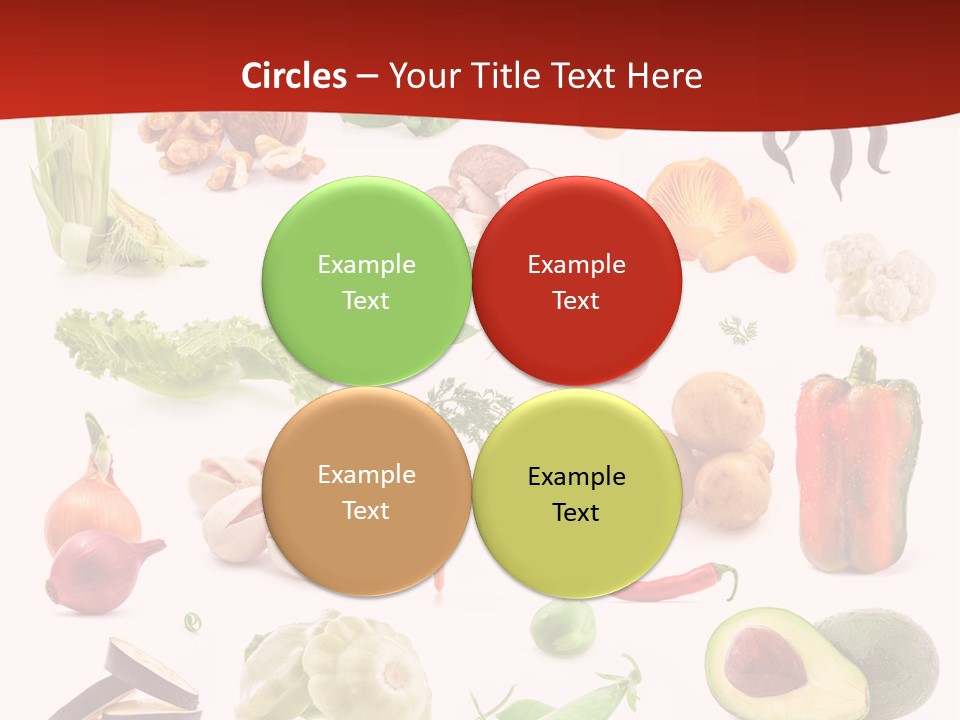 Circles – Your Title Text Here

Example Text

Example Text

Example Text

Example Text